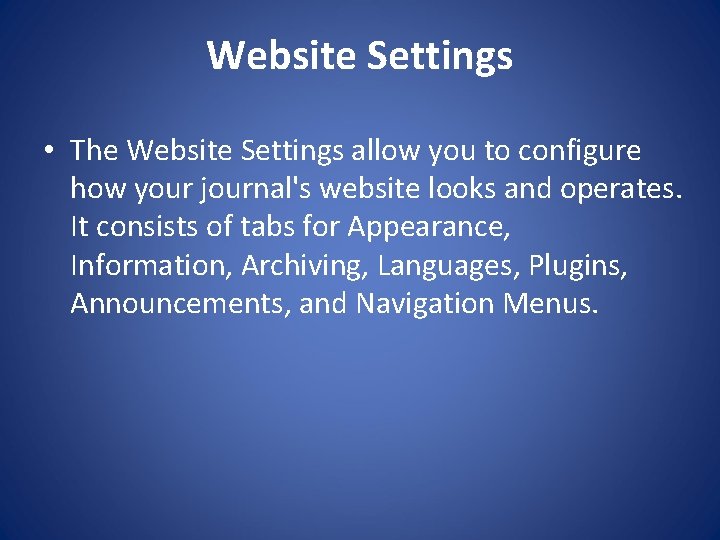 Website Settings

• The Website Settings allow you to configure how your journal's website looks and operates. It consists of tabs for Appearance, Information, Archiving, Languages, Plugins, Announcements, and Navigation Menus.